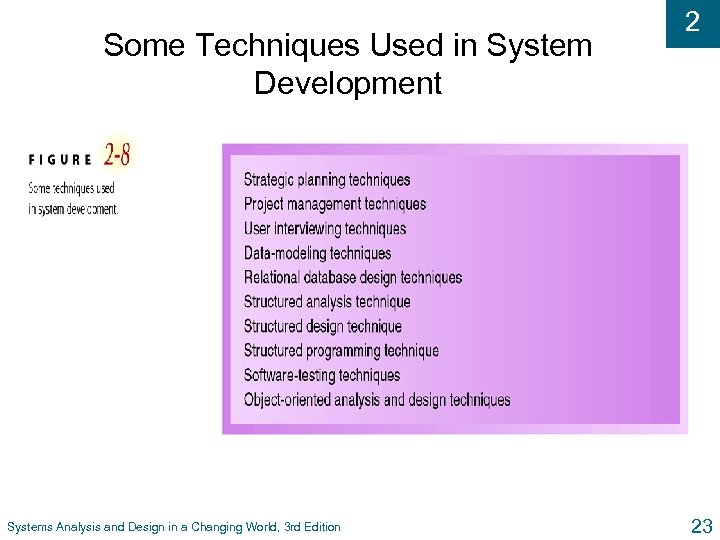 2

Some Techniques Used in System Development

FIGURE 2-8

Some techniques used in system development.

Strategic planning techniques
Project management techniques
User interviewing techniques
Data-modeling techniques
Relational database design techniques
Structured analysis technique
Structured design technique
Structured programming technique
Software-testing techniques
Object-oriented analysis and design techniques

Systems Analysis and Design in a Changing World, 3rd Edition

23